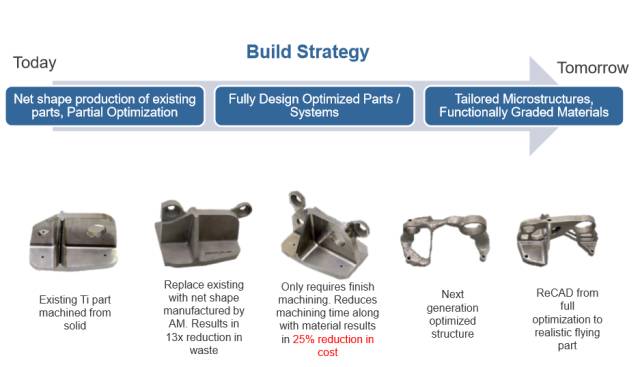 Build Strategy

Today

Tomorrow

Net shape production of existing parts, Partial Optimization

Fully Design Optimized Parts / Systems

Tailored Microstructures, Functionally Graded Materials

Existing Ti part machined from solid

Replace existing with net shape manufactured by AM. Results in 13x reduction in waste

Only requires finish machining. Reduces machining time along with material results in 25% reduction in cost

Next generation optimized structure

ReCAD from full optimization to realistic flying part